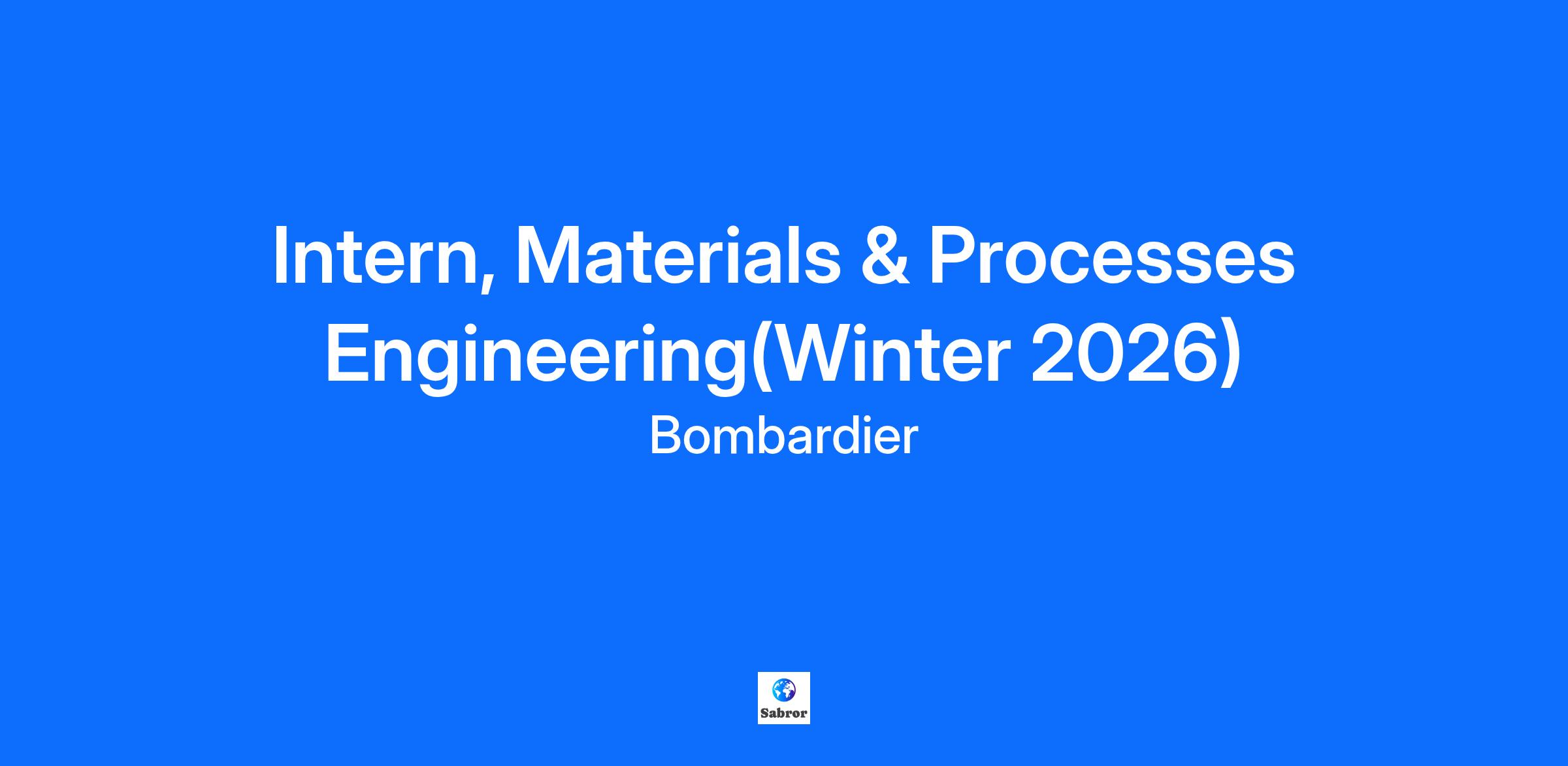 Intern, Materials & Processes Engineering(Winter 2026)

Bombardier

Sabror